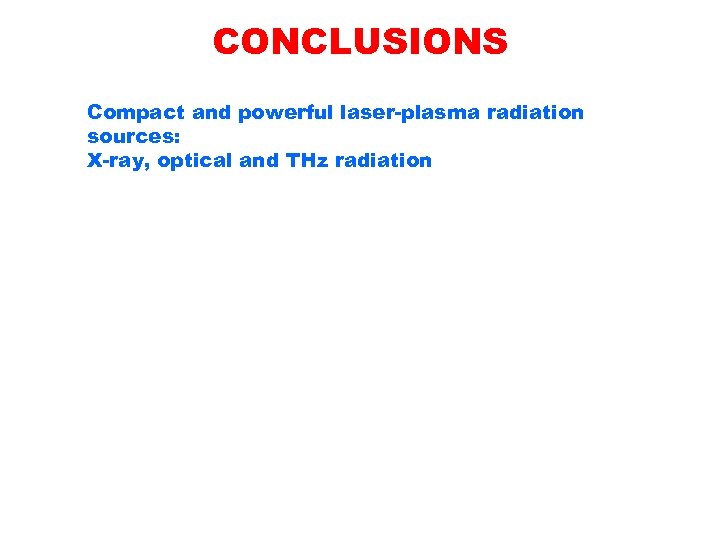 CONCLUSIONS

Compact and powerful laser-plasma radiation sources:
X-ray, optical and THz radiation